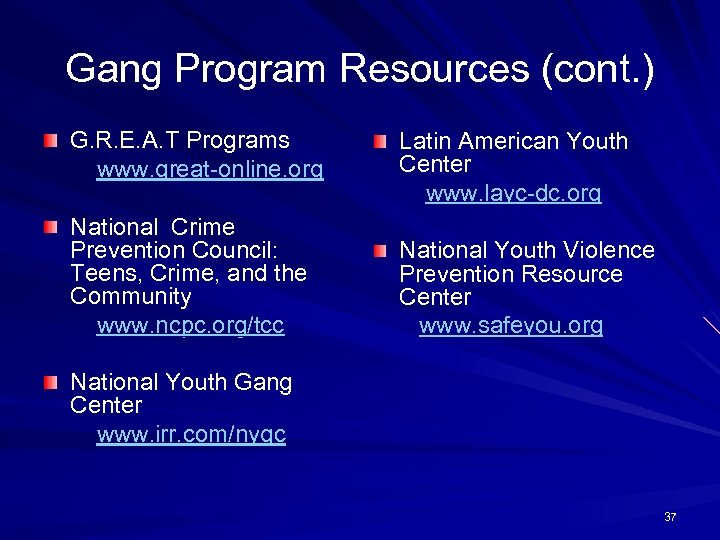 Gang Program Resources (cont.)

G.R.E.A.T Programs
www.great-online.org

National Crime Prevention Council: Teens, Crime, and the Community
www.ncpc.org/tcc

National Youth Gang Center
www.irr.com/nygc

Latin American Youth Center
www.layc-dc.org

National Youth Violence Prevention Resource Center
www.safeyou.org

37